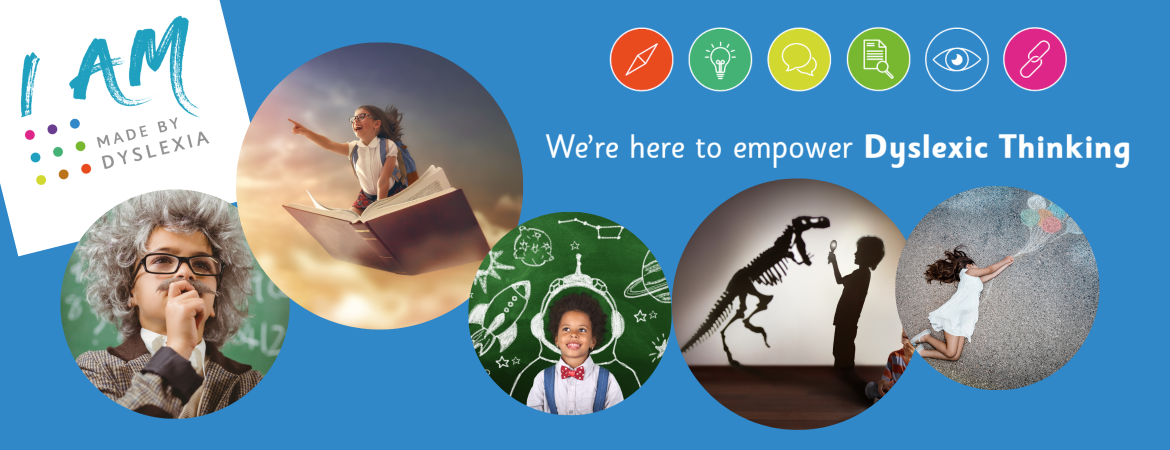 I AM
MADE BY DYSLEXIA

We're here to empower Dyslexic Thinking